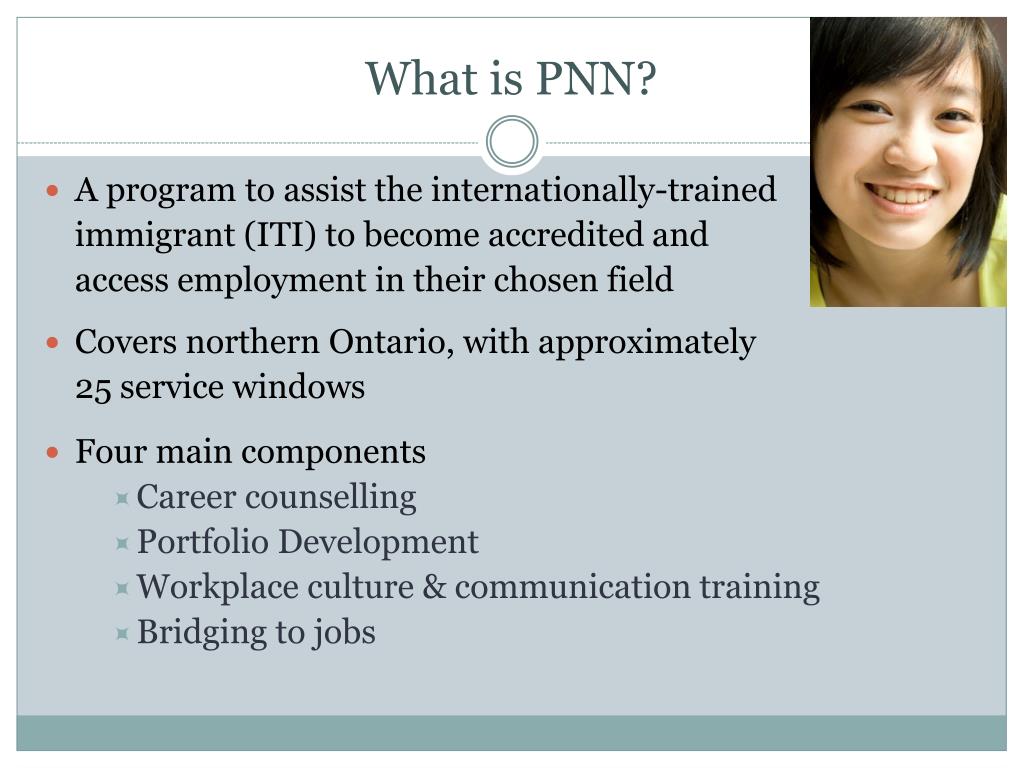 What is PNN?

- A program to assist the internationally-trained immigrant (ITI) to become accredited and access employment in their chosen field
- Covers northern Ontario, with approximately 25 service windows
- Four main components
  - Career counselling
  - Portfolio Development
  - Workplace culture & communication training
  - Bridging to jobs